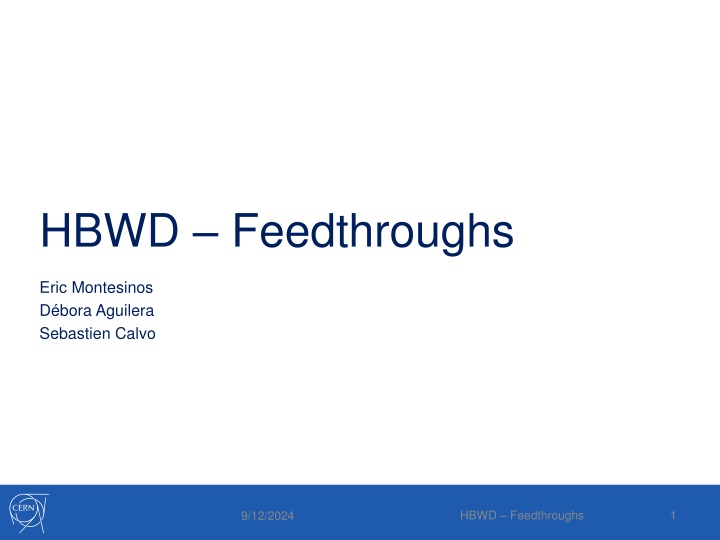 HBWD – Feedthroughs

Eric Montesinos
Débora Aguilera
Sebastien Calvo

CERN

9/12/2024

HBWD – Feedthroughs

1